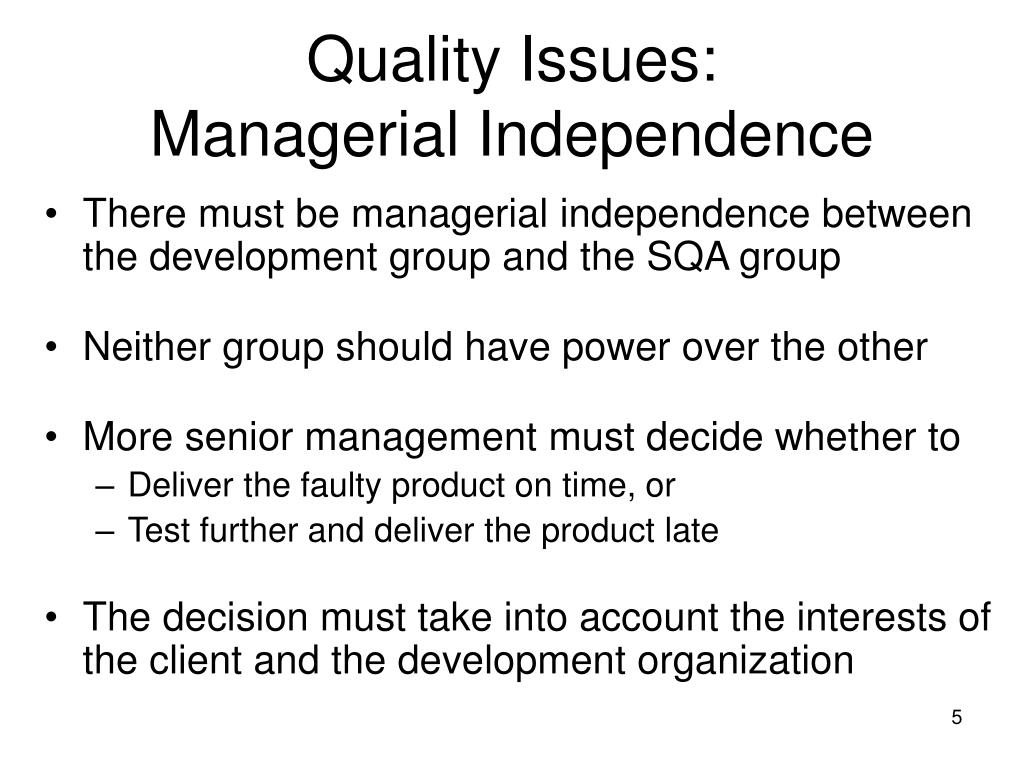 Quality Issues:
Managerial Independence

• There must be managerial independence between the development group and the SQA group

• Neither group should have power over the other

• More senior management must decide whether to
– Deliver the faulty product on time, or
– Test further and deliver the product late

• The decision must take into account the interests of the client and the development organization

5